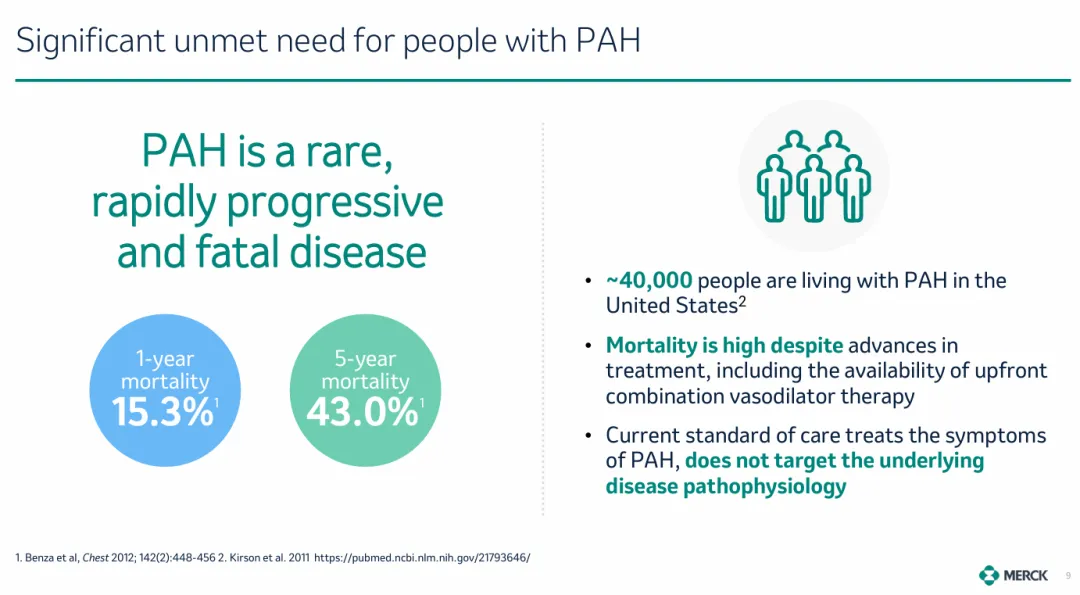 Significant unmet need for people with PAH

PAH is a rare, rapidly progressive and fatal disease

1-year mortality 15.3%$^1$

5-year mortality 43.0%$^1$

• ~40,000 people are living with PAH in the United States$^2$

• Mortality is high despite advances in treatment, including the availability of upfront combination vasodilator therapy

• Current standard of care treats the symptoms of PAH, does not target the underlying disease pathophysiology

1. Benza et al, Chest 2012; 142(2):448-456 2. Kirson et al. 2011 https://pubmed.ncbi.nlm.nih.gov/21793646/

MERCK

9